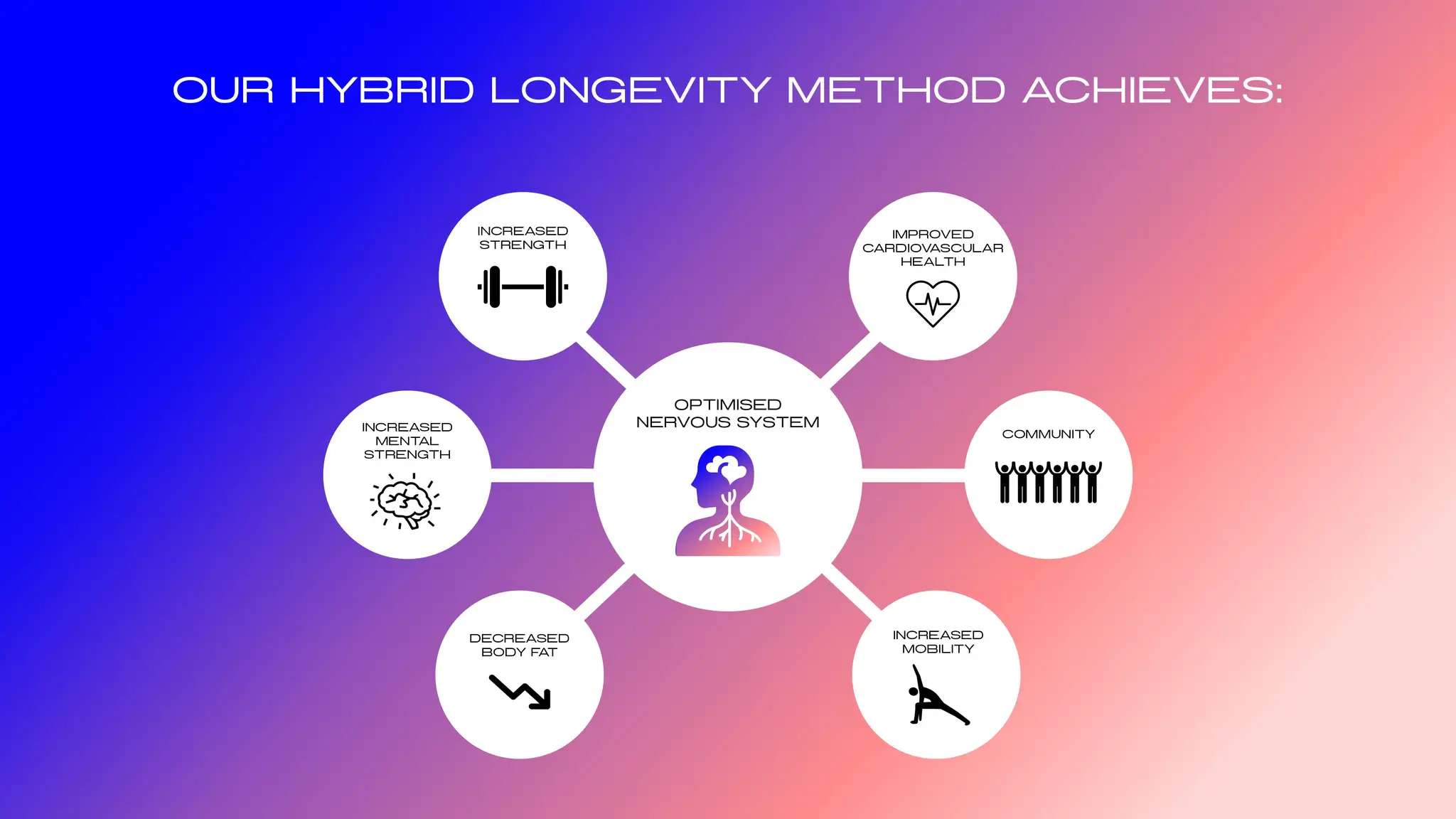 OUR HYBRID LONGEVITY METHOD ACHIEVES:

INCREASED STRENGTH

IMPROVED CARDIOVASCULAR HEALTH

INCREASED MENTAL STRENGTH

OPTIMISED NERVOUS SYSTEM

COMMUNITY

DECREASED BODY FAT

INCREASED MOBILITY